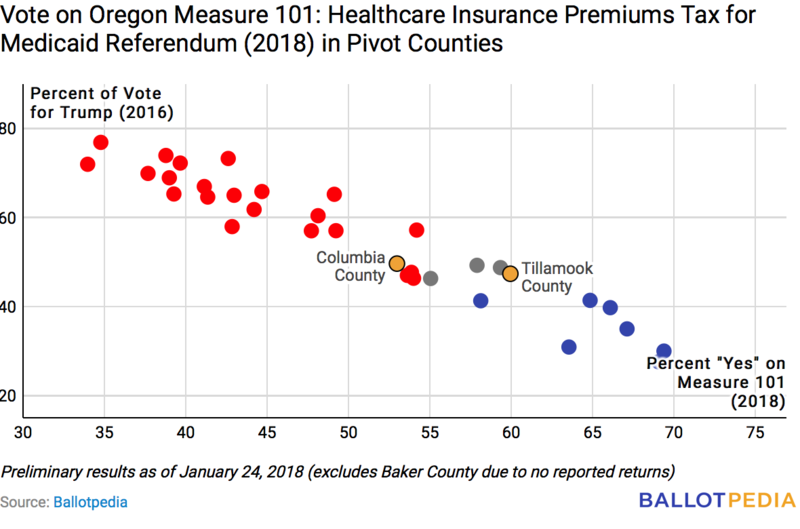 Vote on Oregon Measure 101: Healthcare Insurance Premiums Tax for Medicaid Referendum (2018) in Pivot Counties

Percent of Vote for Trump (2016)

80
60
40
20

Columbia County
Tillamook County

Percent "Yes" on Measure 101 (2018)

30 35 40 45 50 55 60 65 70 75

Preliminary results as of January 24, 2018 (excludes Baker County due to no reported returns)

Source: Ballotpedia

BALLOTPEDIA